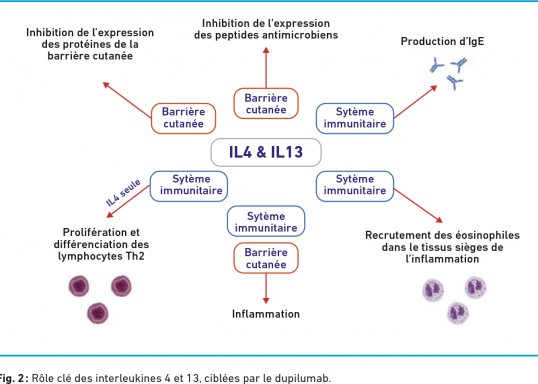 Inhibition de l'expression des protéines de la barrière cutanée

Inhibition de l'expression des peptides antimicrobiens

Production d'IgE

Barrière cutanée

Barrière cutanée

Sytème immunitaire

IL4 & IL13

Sytème immunitaire

Sytème immunitaire

IL4 seule

Sytème immunitaire

Barrière cutanée

Prolifération et différenciation des lymphocytes Th2

Recrutement des éosinophiles dans le tissus sièges de l'inflammation

Inflammation

Fig. 2 : Rôle clé des interleukines 4 et 13, ciblées par le dupilumab.